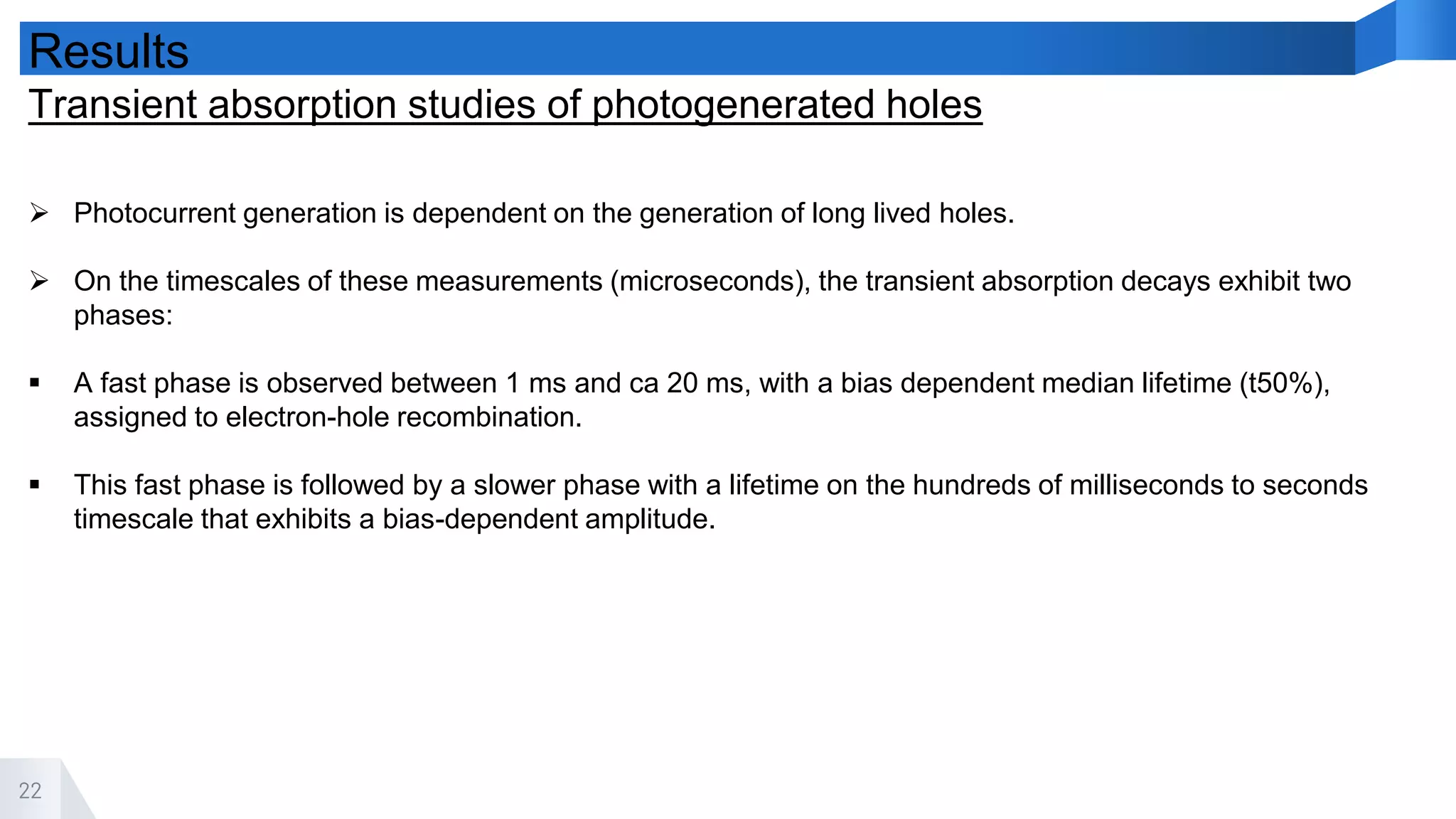 Results

Transient absorption studies of photogenerated holes

➢ Photocurrent generation is dependent on the generation of long lived holes.

➢ On the timescales of these measurements (microseconds), the transient absorption decays exhibit two phases:

▪ A fast phase is observed between 1 ms and ca 20 ms, with a bias dependent median lifetime (t50%), assigned to electron-hole recombination.

▪ This fast phase is followed by a slower phase with a lifetime on the hundreds of milliseconds to seconds timescale that exhibits a bias-dependent amplitude.

22